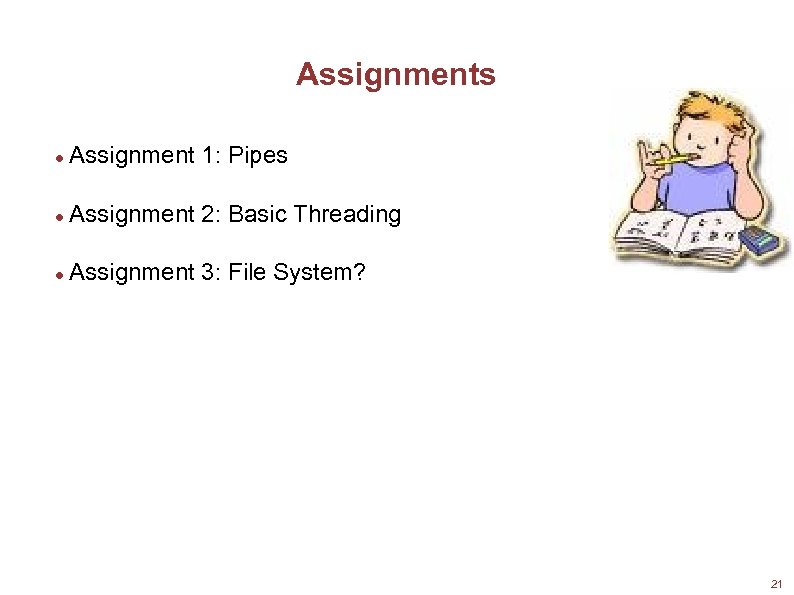 Assignments

- Assignment 1: Pipes
- Assignment 2: Basic Threading
- Assignment 3: File System?

21